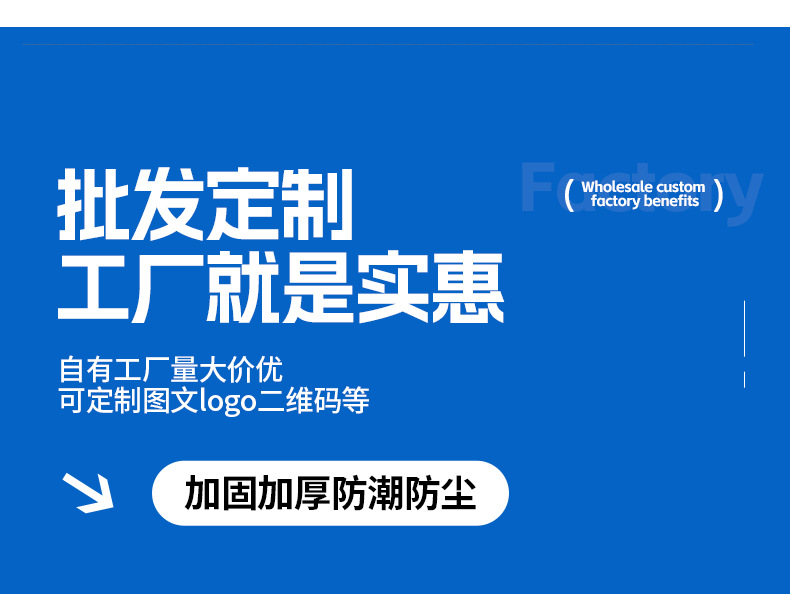 批发定制
工厂就是实惠

Factory
( Wholesale custom factory benefits )

自有工厂量大价优
可定制图文logo二维码等

加固加厚防潮防尘